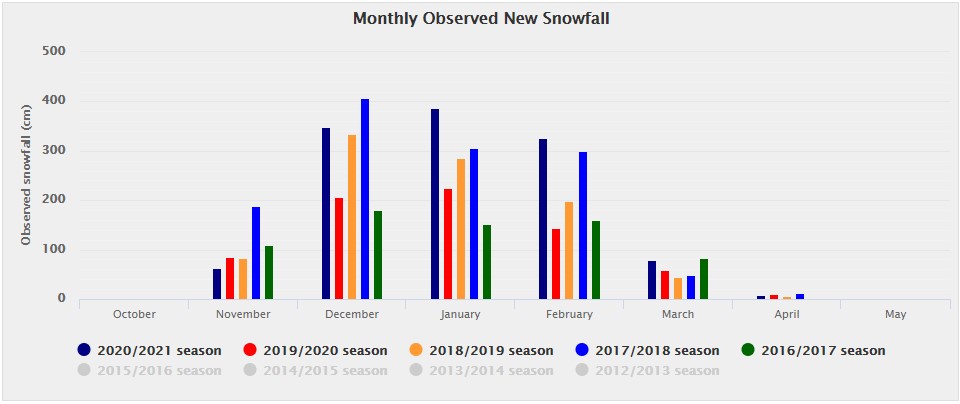 Monthly Observed New Snowfall

Observed snowfall (cm)

500
400
300
200
100
0

October
November
December
January
February
March
April
May

2020/2021 season
2019/2020 season
2018/2019 season
2017/2018 season
2016/2017 season
2015/2016 season
2014/2015 season
2013/2014 season
2012/2013 season